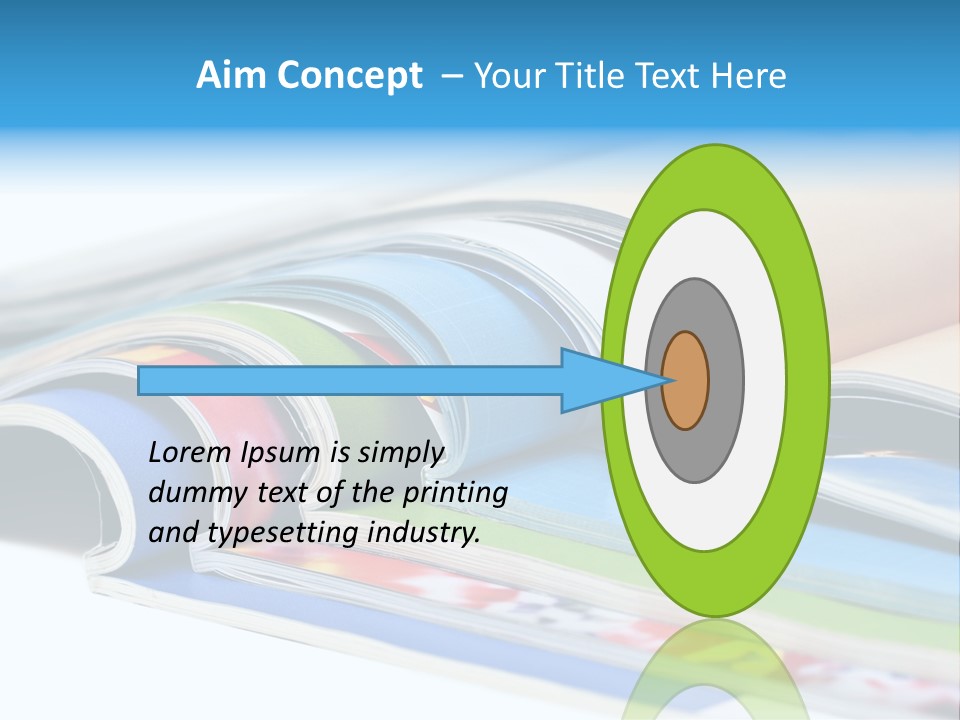 Aim Concept – Your Title Text Here

Lorem Ipsum is simply dummy text of the printing and typesetting industry.